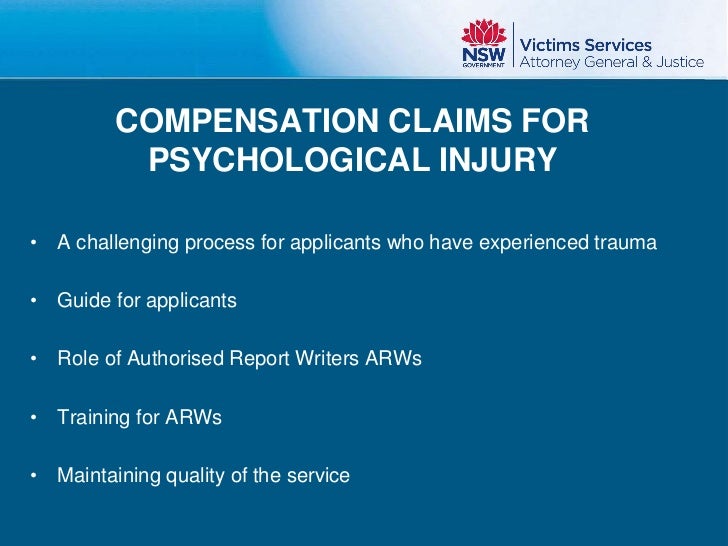 NSW GOVERNMENT

Victims Services
Attorney General & Justice

COMPENSATION CLAIMS FOR PSYCHOLOGICAL INJURY

• A challenging process for applicants who have experienced trauma

• Guide for applicants

• Role of Authorised Report Writers ARWs

• Training for ARWs

• Maintaining quality of the service